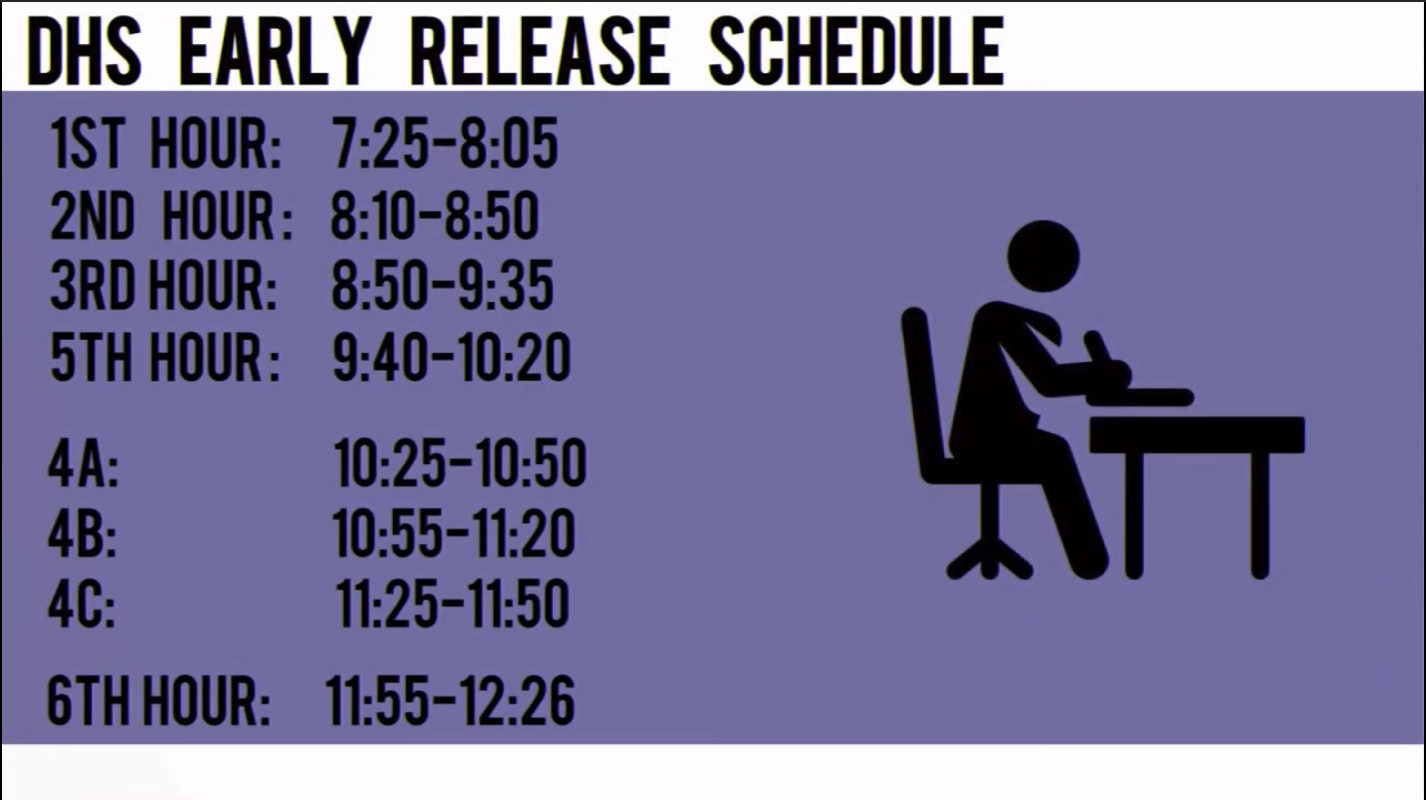 DHS EARLY RELEASE SCHEDULE

1ST HOUR: 7:25-8:05
2ND HOUR: 8:10-8:50
3RD HOUR: 8:50-9:35
5TH HOUR: 9:40-10:20

4A: 10:25-10:50
4B: 10:55-11:20
4C: 11:25-11:50

6TH HOUR: 11:55-12:26